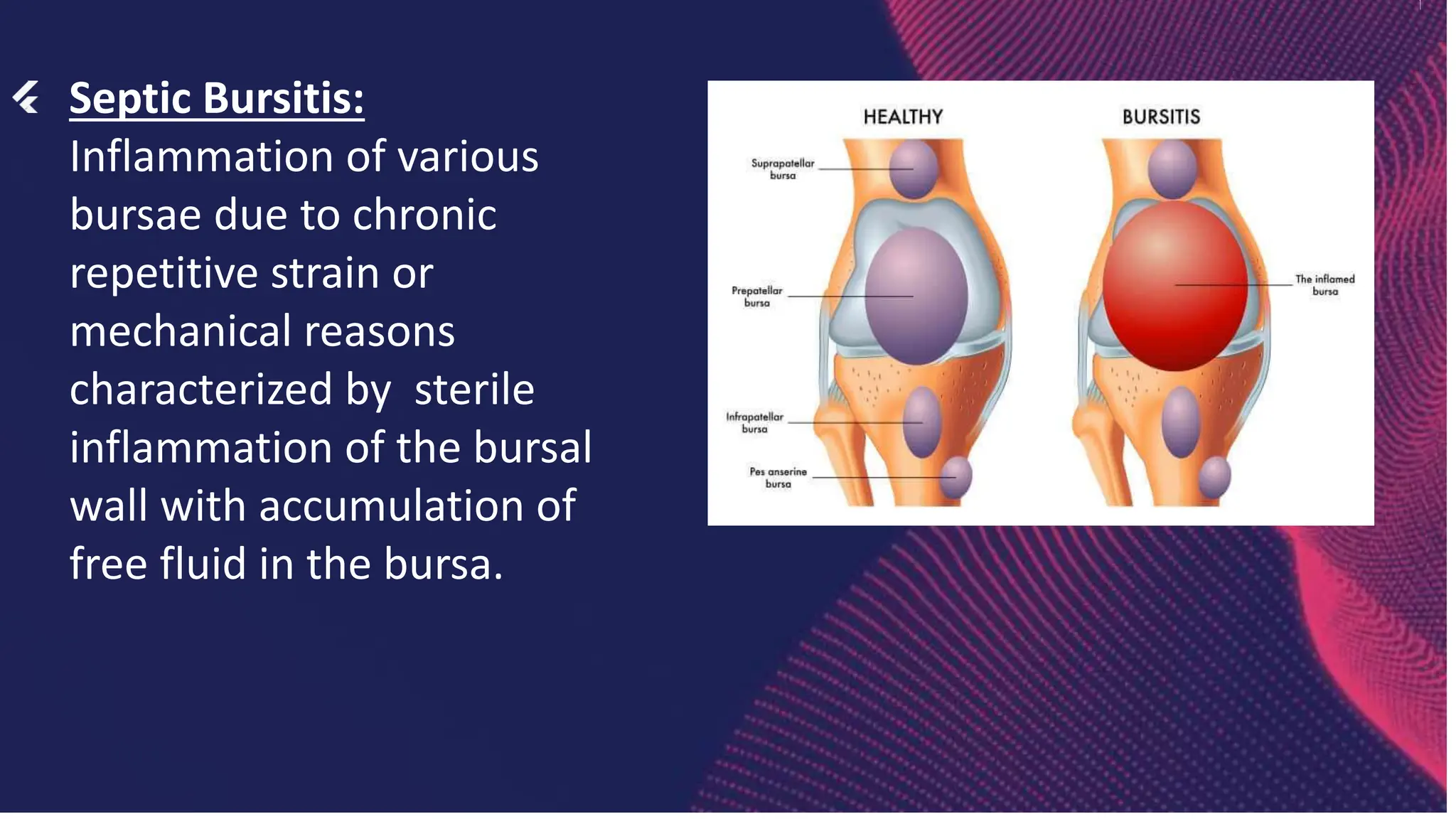 Septic Bursitis:
Inflammation of various bursae due to chronic repetitive strain or mechanical reasons characterized by  sterile inflammation of the bursal wall with accumulation of free fluid in the bursa.

HEALTHY
BURSITIS
Suprapatellar bursa
Prepatellar bursa
Infrapatellar bursa
Pes anserine bursa
The inflamed bursa